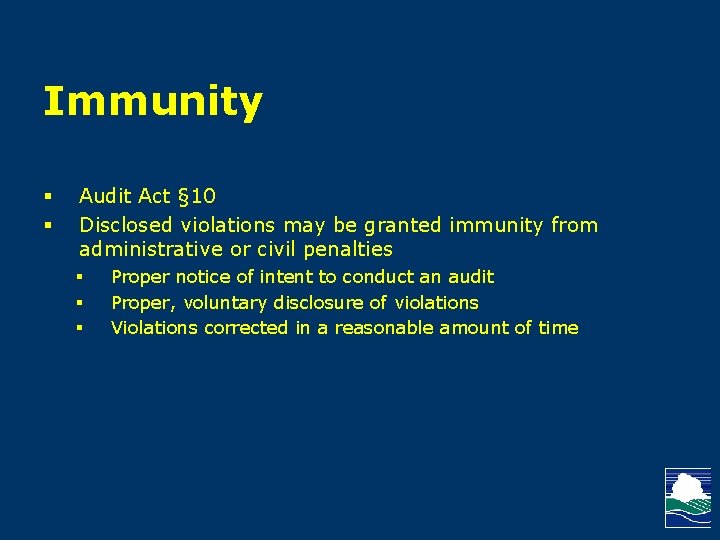 Immunity

▪ Audit Act §10
▪ Disclosed violations may be granted immunity from administrative or civil penalties
  ▪ Proper notice of intent to conduct an audit
  ▪ Proper, voluntary disclosure of violations
  ▪ Violations corrected in a reasonable amount of time